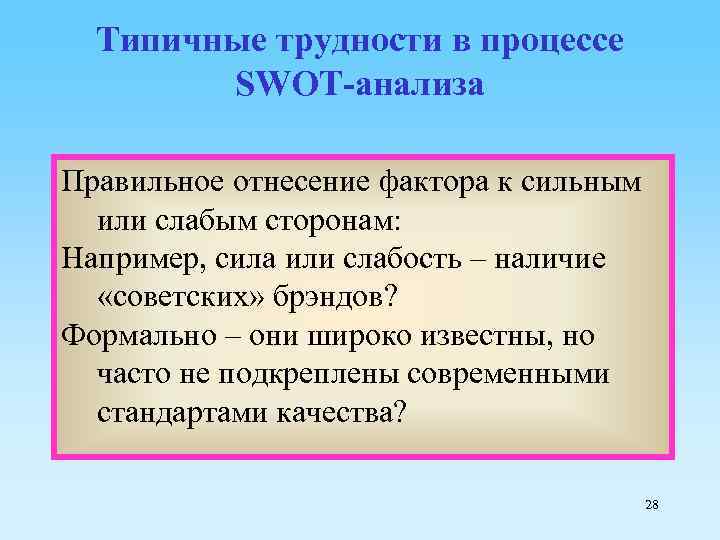 Типичные трудности в процессе SWOT-анализа

Правильное отнесение фактора к сильным или слабым сторонам:

Например, сила или слабость – наличие «советских» брэндов?

Формально – они широко известны, но часто не подкреплены современными стандартами качества?

28